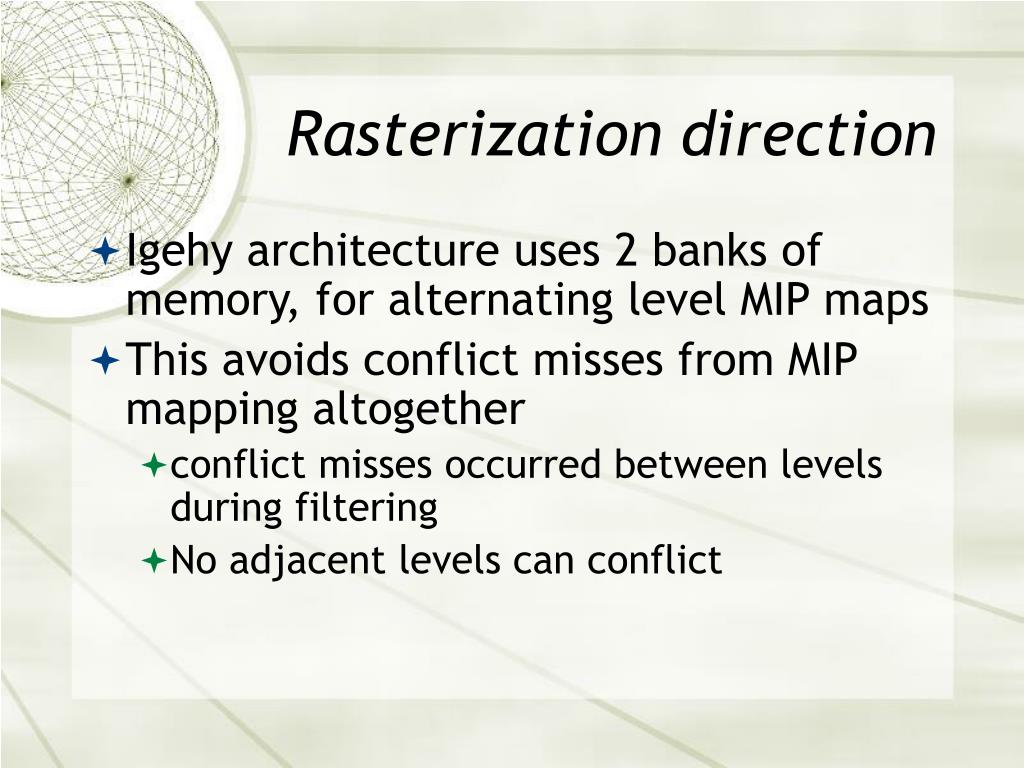 Rasterization direction

Igehy architecture uses 2 banks of memory, for alternating level MIP maps

This avoids conflict misses from MIP mapping altogether

conflict misses occurred between levels during filtering

No adjacent levels can conflict